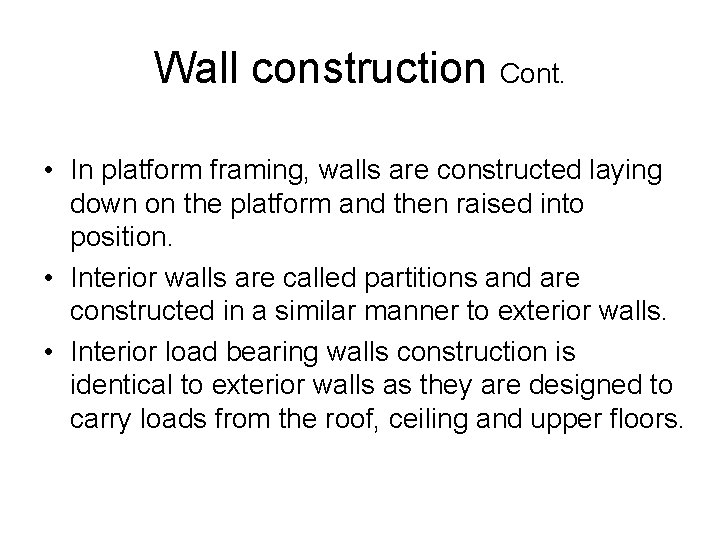 Wall construction Cont.

• In platform framing, walls are constructed laying down on the platform and then raised into position.
• Interior walls are called partitions and are constructed in a similar manner to exterior walls.
• Interior load bearing walls construction is identical to exterior walls as they are designed to carry loads from the roof, ceiling and upper floors.